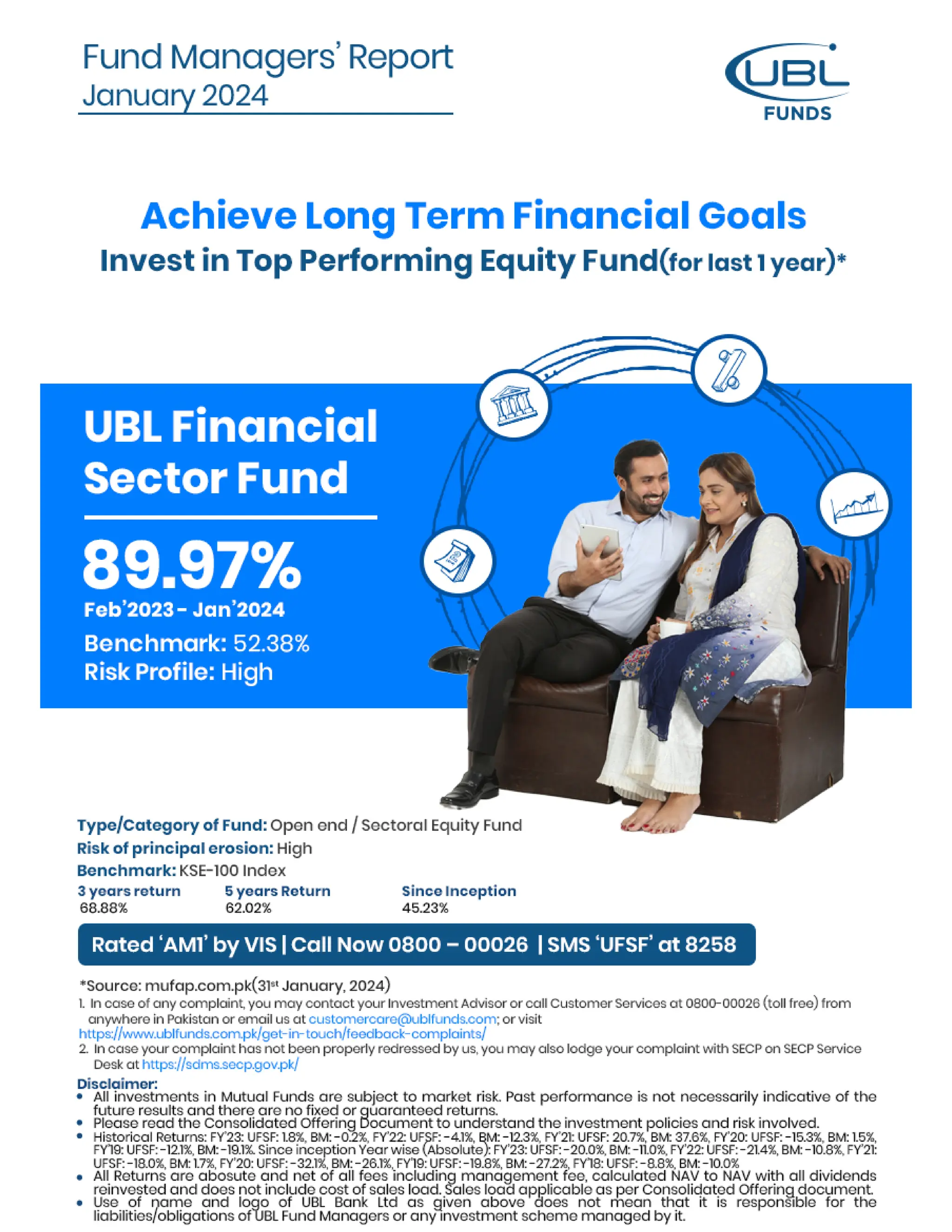 Fund Managers' Report
January 2024

UBL
FUNDS

Achieve Long Term Financial Goals
Invest in Top Performing Equity Fund(for last 1 year)*

UBL Financial Sector Fund

89.97%
Feb'2023 - Jan'2024
Benchmark: 52.38%
Risk Profile: High

Type/Category of Fund: Open end / Sectoral Equity Fund
Risk of principal erosion: High
Benchmark: KSE-100 Index

| 3 years return | 5 years Return | Since Inception |
|---|---|---|
| 68.88% | 62.02% | 45.23% |

Rated 'AM1' by VIS | Call Now 0800 – 00026 | SMS 'UFSF' at 8258

*Source: mufap.com.pk(31st January, 2024)
1. In case of any complaint, you may contact your Investment Advisor or call Customer Services at 0800-00026 (toll free) from anywhere in Pakistan or email us at customercare@ublfunds.com; or visit https://www.ublfunds.com.pk/get-in-touch/feedback-complaints/
2. In case your complaint has not been properly redressed by us, you may also lodge your complaint with SECP on SECP Service Desk at https://sdms.secp.gov.pk/

Disclaimer:
• All investments in Mutual Funds are subject to market risk. Past performance is not necessarily indicative of the future results and there are no fixed or guaranteed returns.
• Please read the Consolidated Offering Document to understand the investment policies and risk involved.
• Historical Returns: FY'23: UFSF: 1.8%, BM: -0.2%, FY'22: UFSF: -4.1%, BM: -12.3%, FY'21: UFSF: 20.7%, BM: 37.6%, FY'20: UFSF: -15.3%, BM: 1.5%, FY'19: UFSF: -12.1%, BM: -19.1%. Since inception Year wise (Absolute): FY'23: UFSF: -20.0%, BM: -11.0%, FY'22: UFSF: -21.4%, BM: -10.8%, FY'21: UFSF: -18.0%, BM: 1.7%, FY'20: UFSF: -32.1%, BM: -26.1%, FY'19: UFSF: -19.8%, BM: -27.2%, FY'18: UFSF: -8.8%, BM: -10.0%
• All Returns are abosute and net of all fees including management fee, calculated NAV to NAV with all dividends reinvested and does not include cost of sales load. Sales load applicable as per Consolidated Offering document.
• Use of name and logo of UBL Bank Ltd as given above does not mean that it is responsible for the liabilities/obligations of UBL Fund Managers or any investment scheme managed by it.